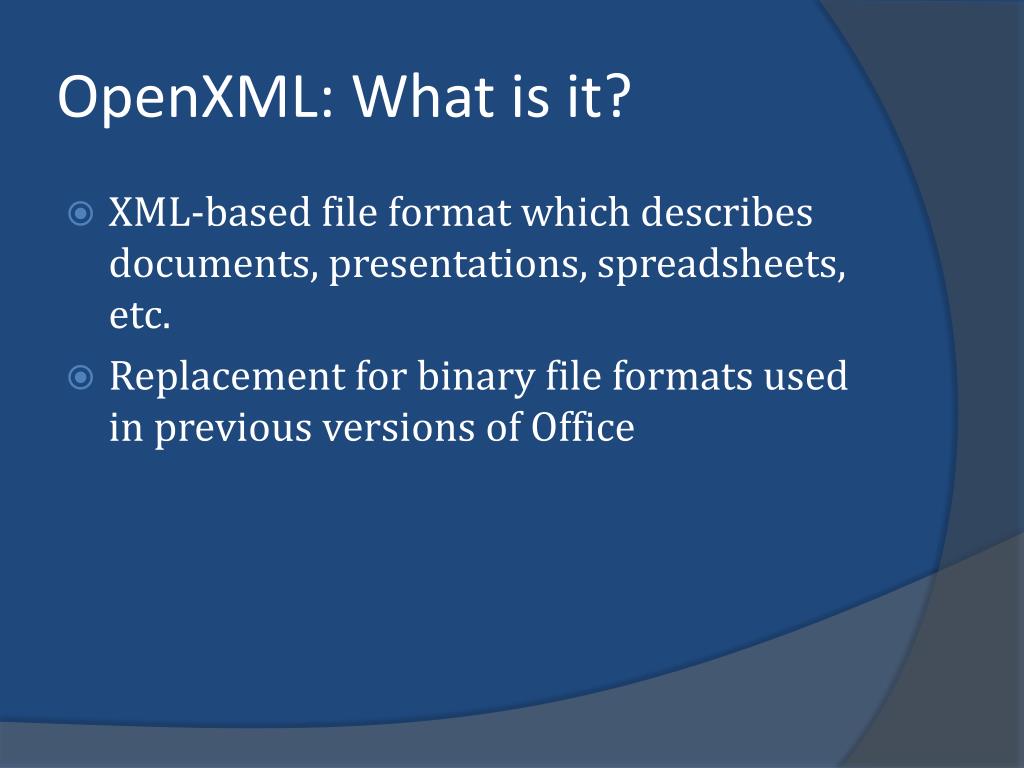 OpenXML: What is it?

XML-based file format which describes documents, presentations, spreadsheets, etc.

Replacement for binary file formats used in previous versions of Office